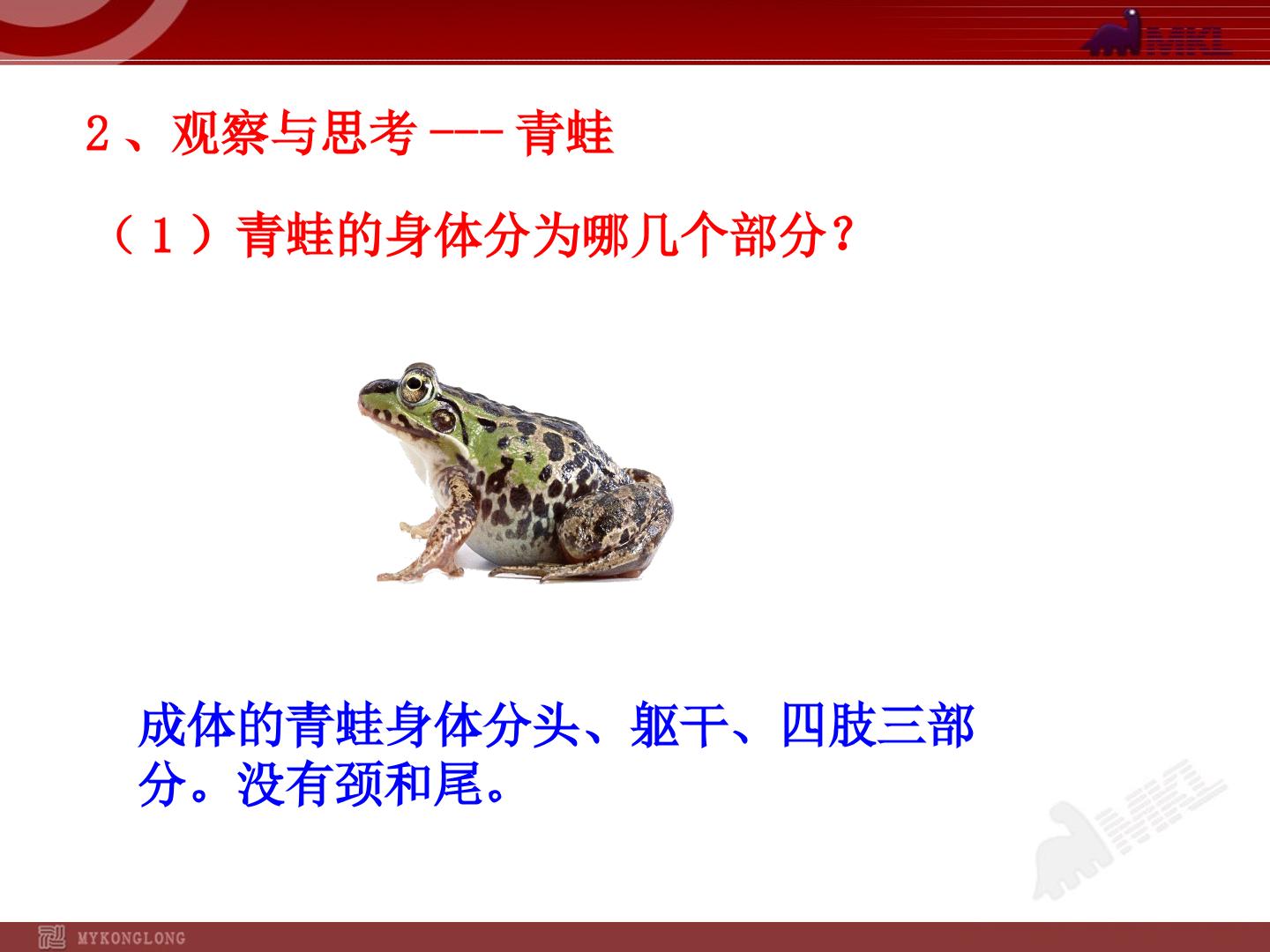 MKL

2、观察与思考 --- 青蛙

（1）青蛙的身体分为哪几个部分？

成体的青蛙身体分头、躯干、四肢三部分。没有颈和尾。

MKL

MYKONGLONG